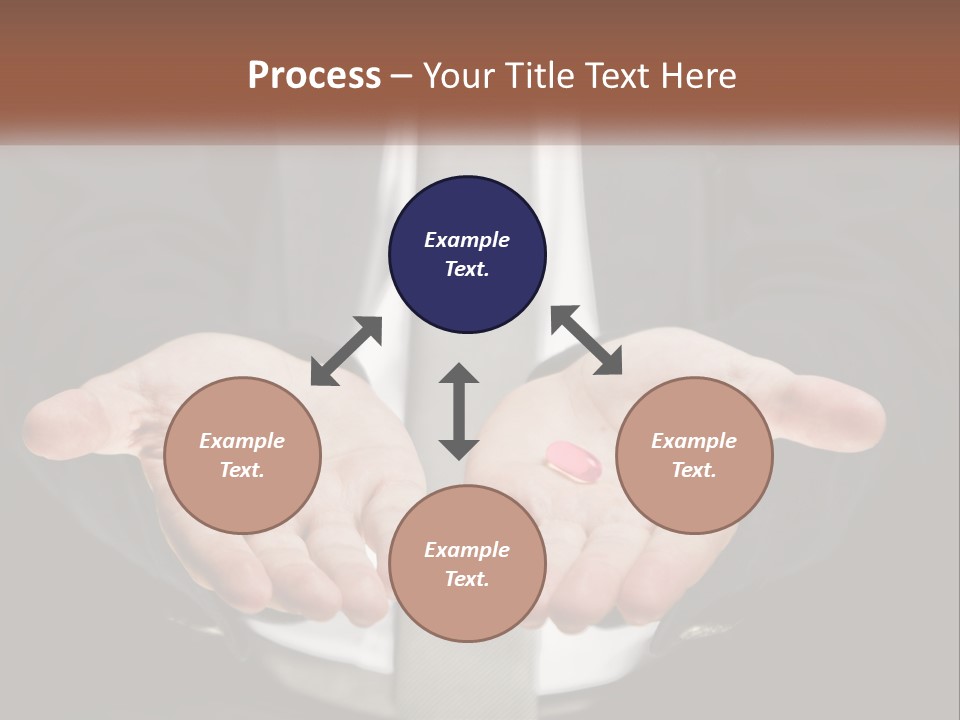 Process – Your Title Text Here

Example Text.

Example Text.

Example Text.

Example Text.